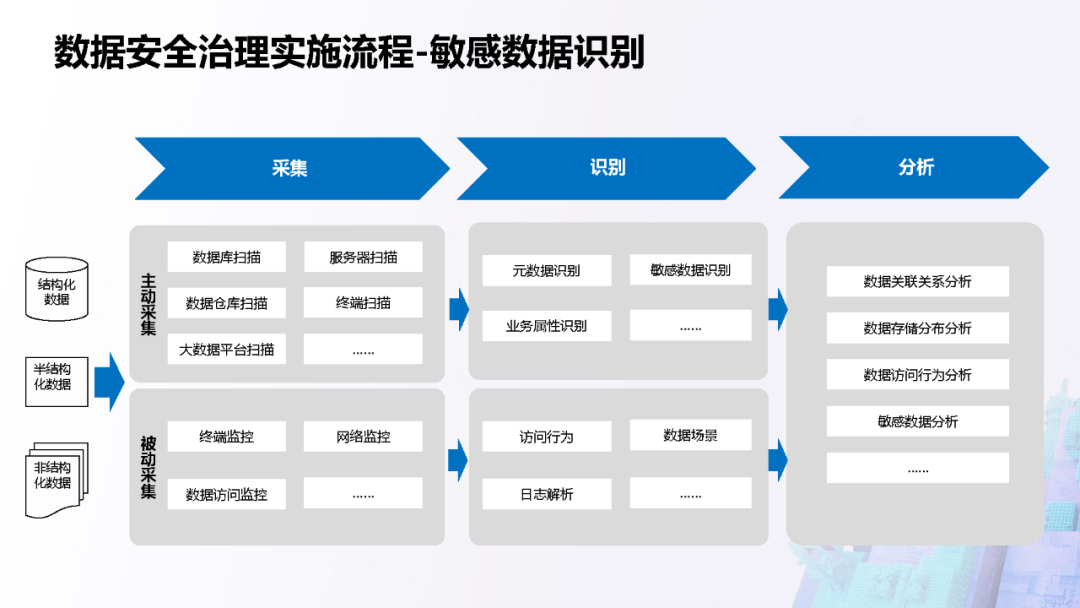 数据安全治理实施流程-敏感数据识别

采集

识别

分析

结构化数据

半结构化数据

非结构化数据

主动采集

数据库扫描

服务器扫描

数据仓库扫描

终端扫描

大数据平台扫描

……

被动采集

终端监控

网络监控

数据访问监控

……

元数据识别

敏感数据识别

业务属性识别

……

访问行为

数据场景

日志解析

……

数据关联关系分析

数据存储分布分析

数据访问行为分析

敏感数据分析

……